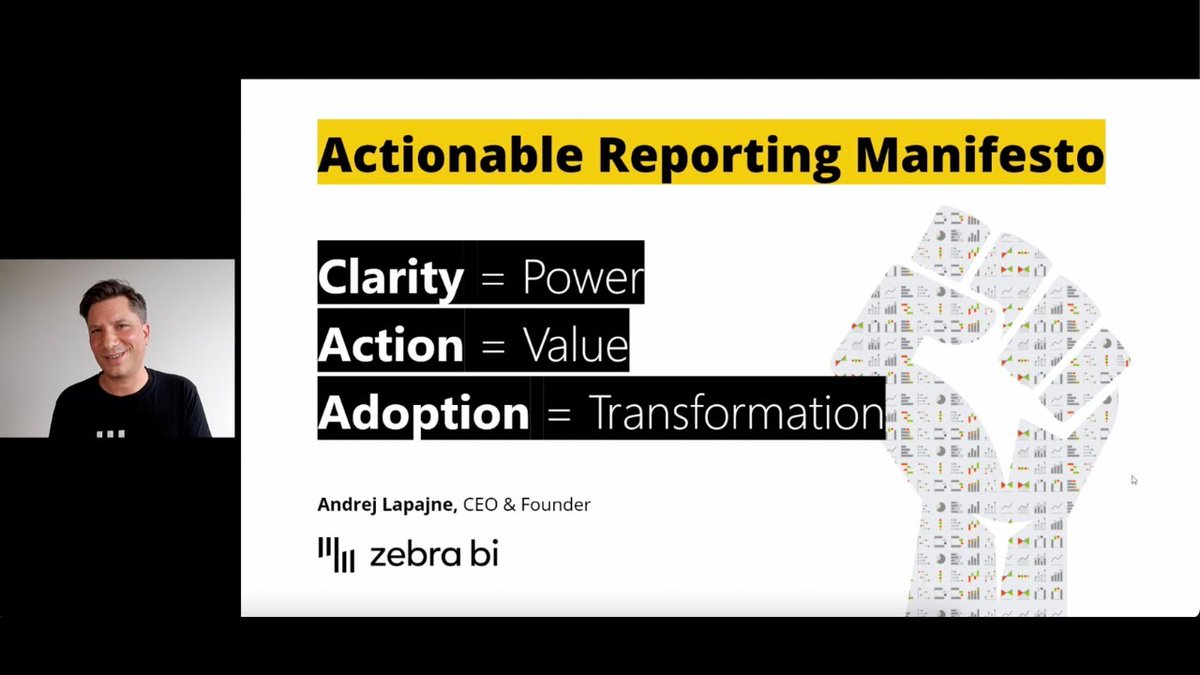 Actionable Reporting Manifesto

Clarity = Power
Action = Value
Adoption = Transformation

Andrej Lapajne, CEO & Founder

zebra bi